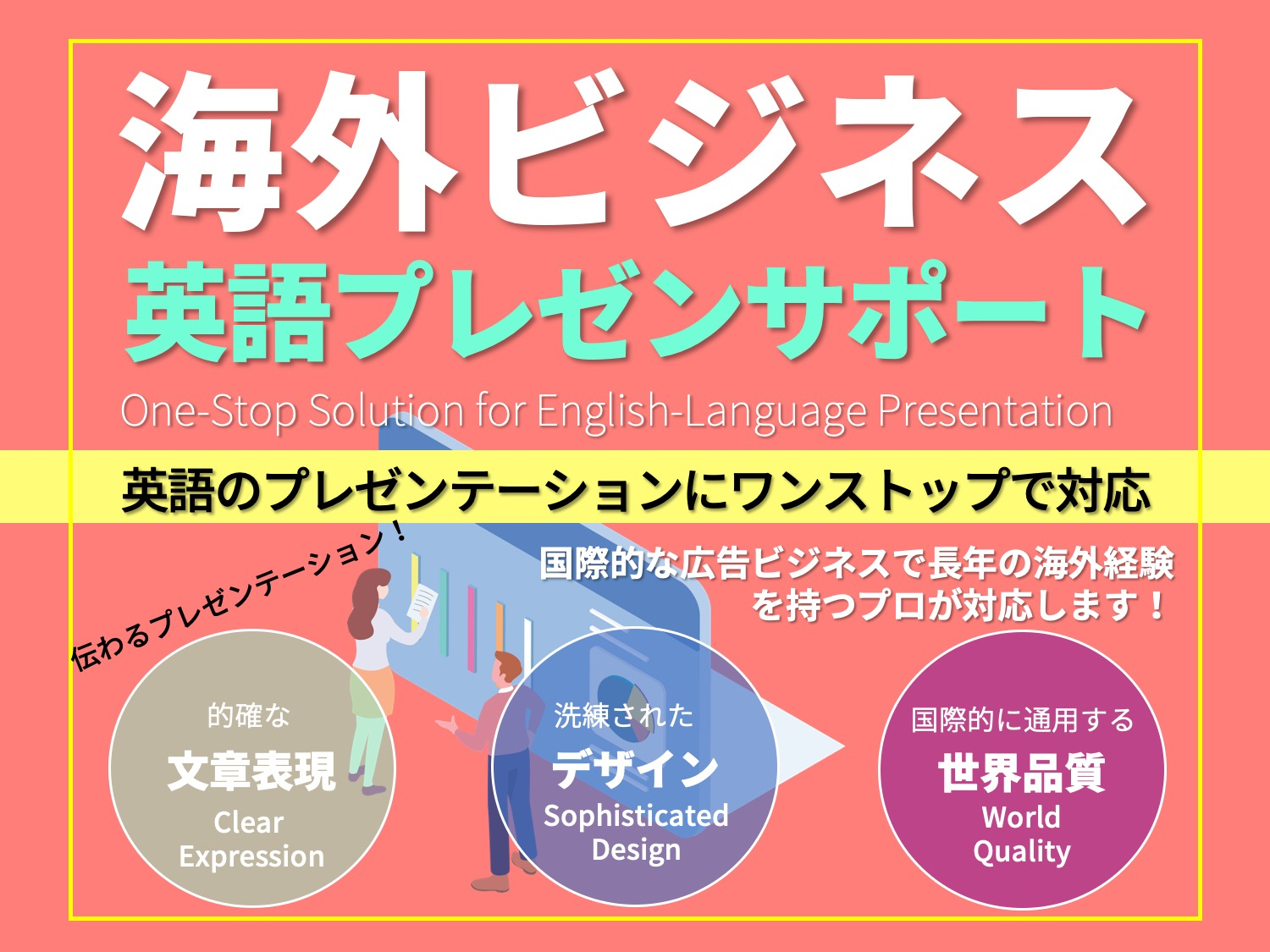 海外ビジネス
英語プレゼンサポート
One-Stop Solution for English-Language Presentation

英語のプレゼンテーションにワンストップで対応

伝わるプレゼンテーション！

国際的な広告ビジネスで長年の海外経験を持つプロが対応します！

的確な
文章表現
Clear Expression

洗練された
デザイン
Sophisticated Design

国際的に通用する
世界品質
World Quality